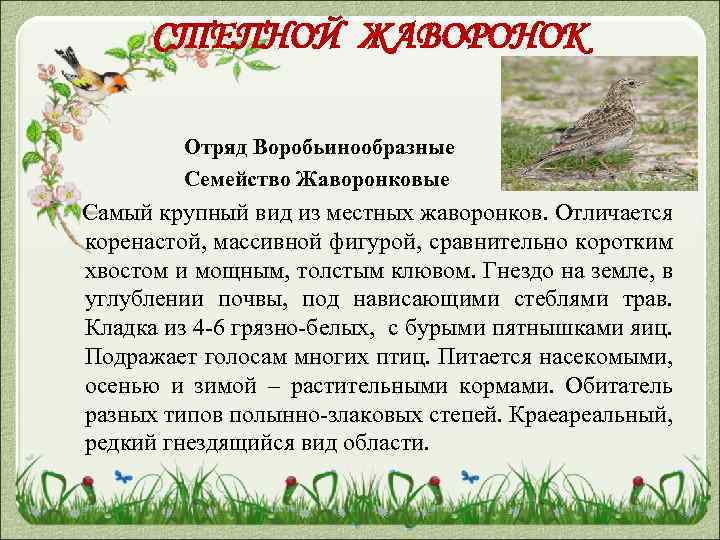 СТЕПНОЙ ЖАВОРОНОК

Отряд Воробьинообразные
Семейство Жаворонковые

Самый крупный вид из местных жаворонков. Отличается коренастой, массивной фигурой, сравнительно коротким хвостом и мощным, толстым клювом. Гнездо на земле, в углублении почвы, под нависающими стеблями трав. Кладка из 4-6 грязно-белых, с бурыми пятнышками яиц. Подражает голосам многих птиц. Питается насекомыми, осенью и зимой – растительными кормами. Обитатель разных типов полынно-злаковых степей. Краеареальный, редкий гнездящийся вид области.